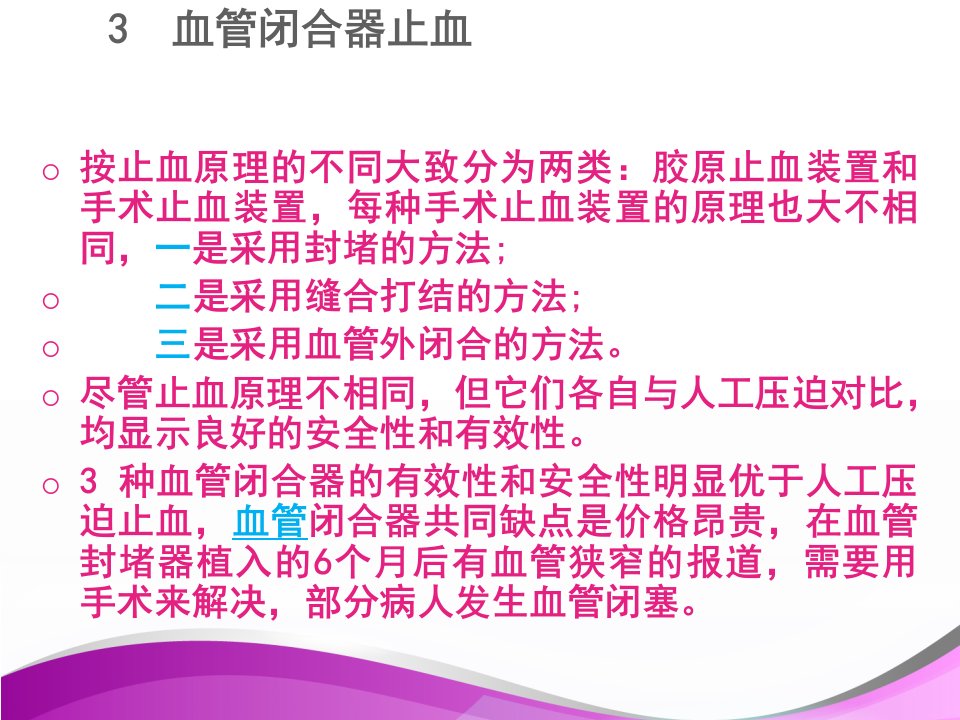 3 血管闭合器止血

○ 按止血原理的不同大致分为两类：胶原止血装置和手术止血装置，每种手术止血装置的原理也大不相同，一是采用封堵的方法;

○ 二是采用缝合打结的方法;

○ 三是采用血管外闭合的方法。

○ 尽管止血原理不相同，但它们各自与人工压迫对比，均显示良好的安全性和有效性。

○ 3 种血管闭合器的有效性和安全性明显优于人工压迫止血，血管闭合器共同缺点是价格昂贵，在血管封堵器植入的6个月后有血管狭窄的报道，需要用手术来解决，部分病人发生血管闭塞。